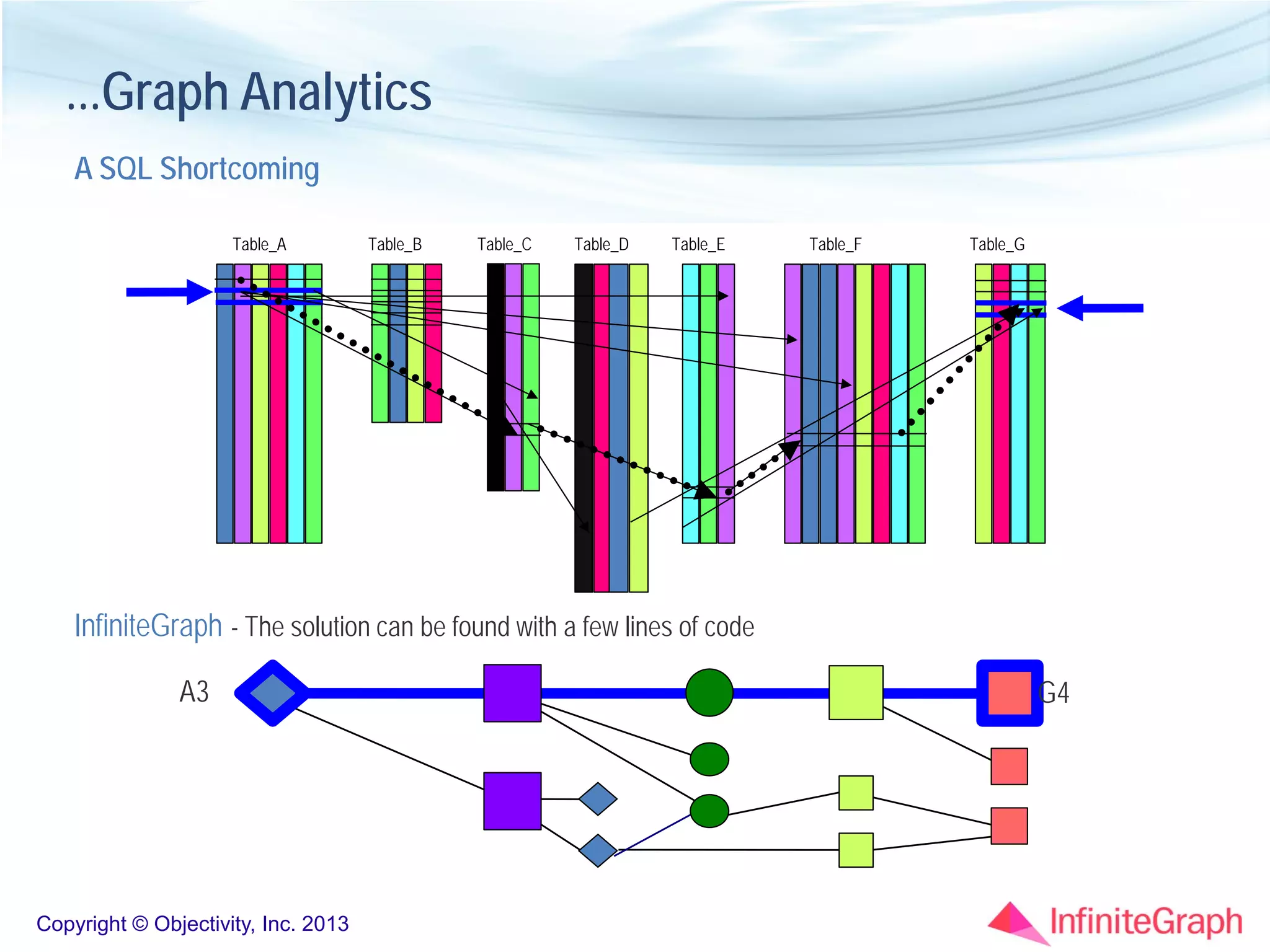 ...Graph Analytics

A SQL Shortcoming

Table_A Table_B Table_C Table_D Table_E Table_F Table_G

InfiniteGraph - The solution can be found with a few lines of code

A3

G4

Copyright © Objectivity, Inc. 2013

InfiniteGraph